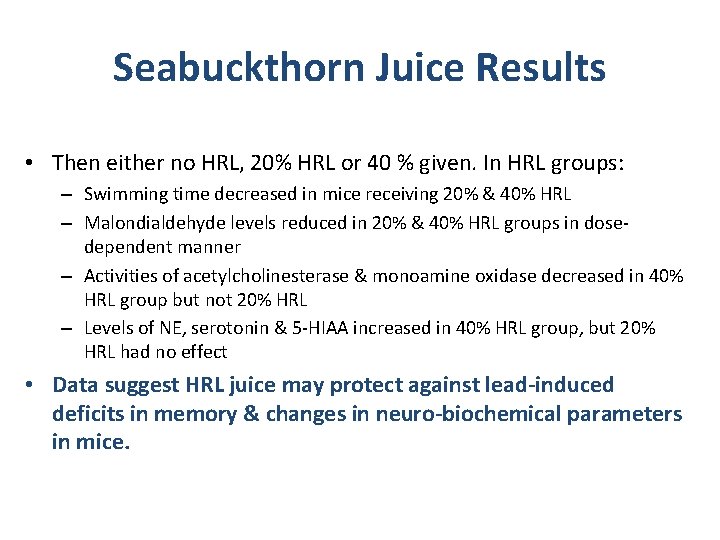 Seabuckthorn Juice Results

• Then either no HRL, 20% HRL or 40 % given. In HRL groups:
– Swimming time decreased in mice receiving 20% & 40% HRL
– Malondialdehyde levels reduced in 20% & 40% HRL groups in dose-dependent manner
– Activities of acetylcholinesterase & monoamine oxidase decreased in 40% HRL group but not 20% HRL
– Levels of NE, serotonin & 5-HIAA increased in 40% HRL group, but 20% HRL had no effect

• Data suggest HRL juice may protect against lead-induced deficits in memory & changes in neuro-biochemical parameters in mice.